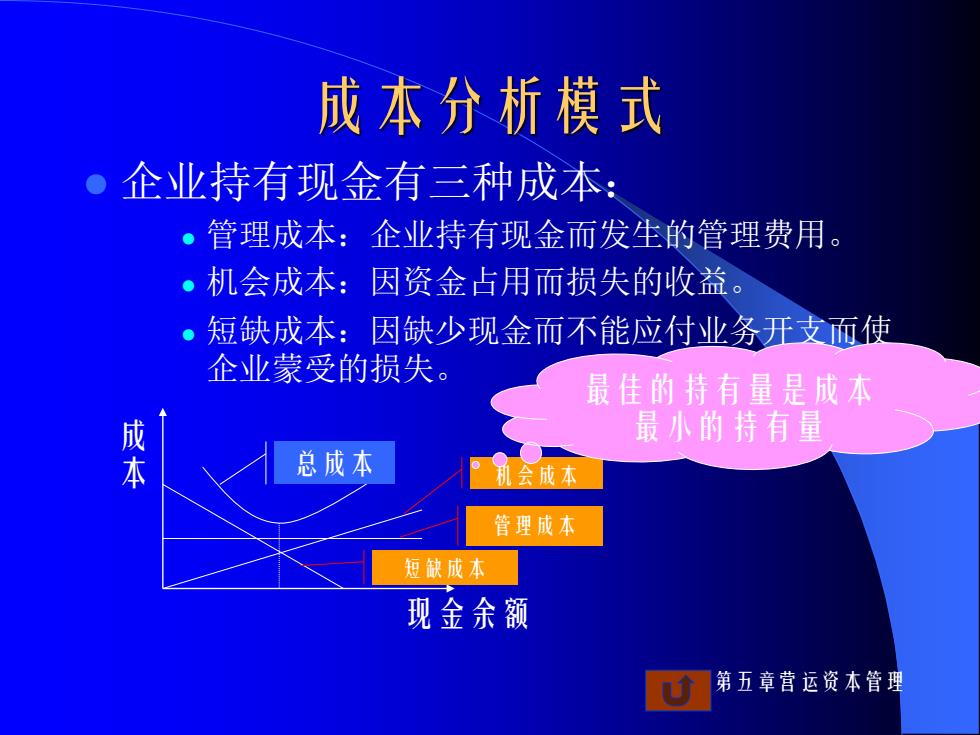 成本分析模式

企业持有现金有三种成本：

管理成本：企业持有现金而发生的管理费用。

机会成本：因资金占用而损失的收益。

短缺成本：因缺少现金而不能应付业务开支而使企业蒙受的损失。

最佳的持有量是成本最小的持有量

成本

总成本

机会成本

管理成本

短缺成本

现金余额

第五章营运资本管理